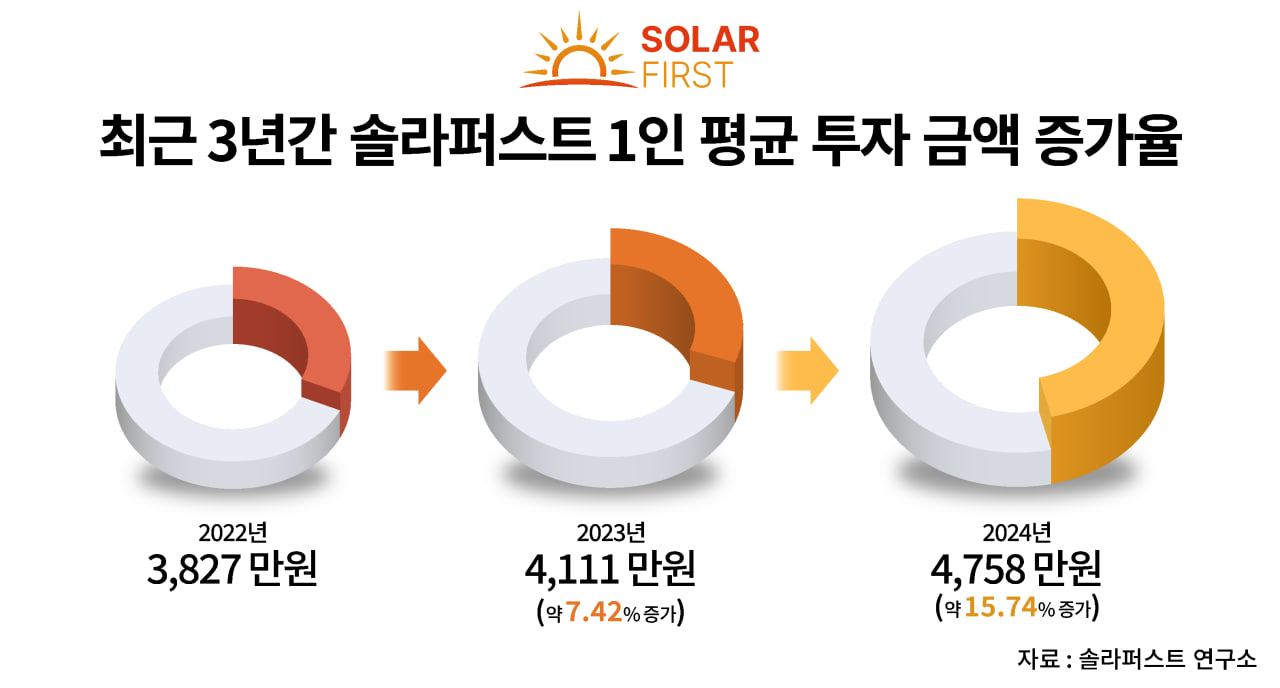 SOLAR FIRST

최근 3년간 솔라퍼스트 1인 평균 투자 금액 증가율

2022년
3,827 만원

2023년
4,111 만원
(약 7.42% 증가)

2024년
4,758 만원
(약 15.74% 증가)

자료 : 솔라퍼스트 연구소